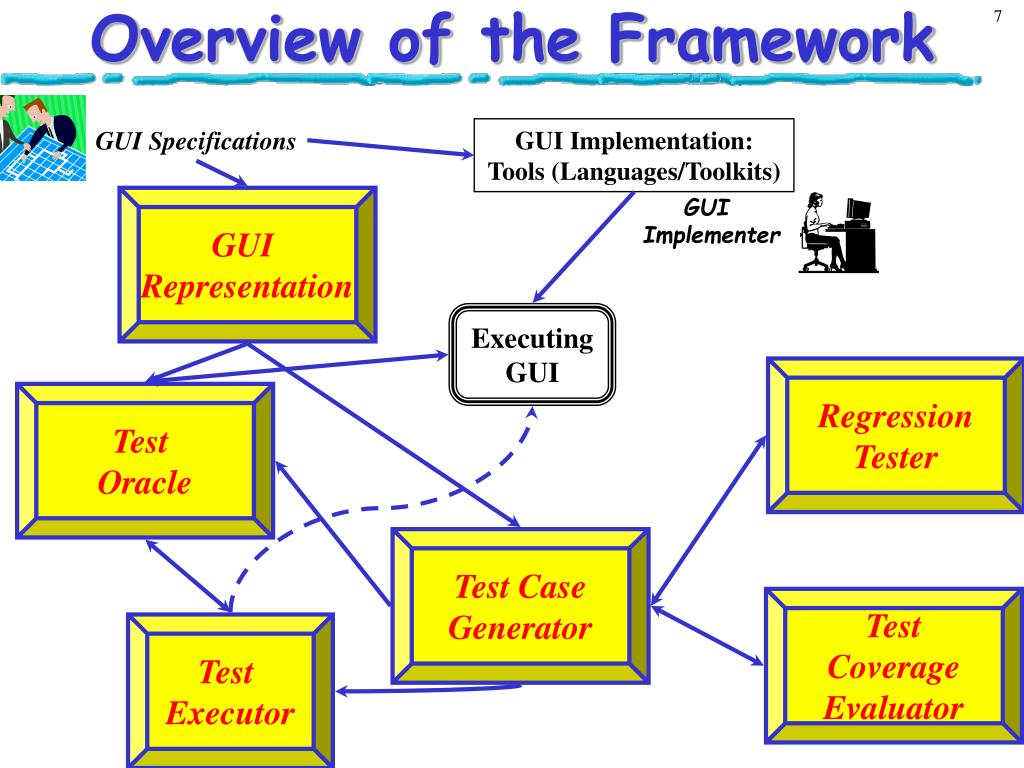 Overview of the Framework

7

GUI Specifications

GUI Implementation: Tools (Languages/Toolkits)

GUI Implementer

GUI Representation

Executing GUI

Test Oracle

Regression Tester

Test Case Generator

Test Executor

Test Coverage Evaluator